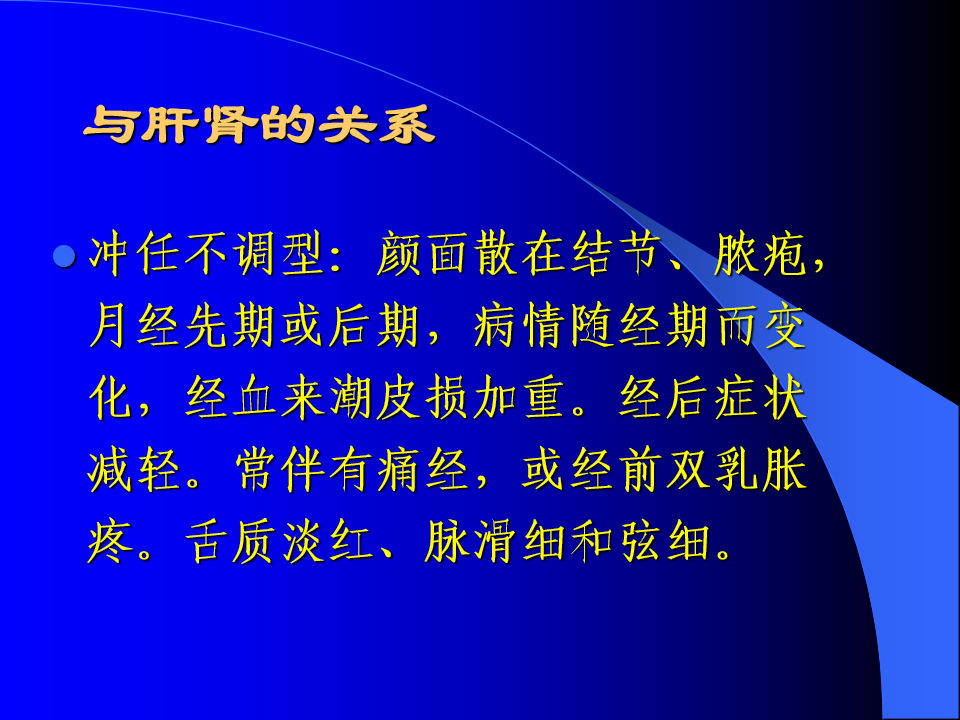 与肝肾的关系

冲任不调型：颜面散在结节、脓疱，月经先期或后期，病情随经期而变化，经血来潮皮损加重。经后症状减轻。常伴有痛经，或经前双乳胀疼。舌质淡红、脉滑细和弦细。